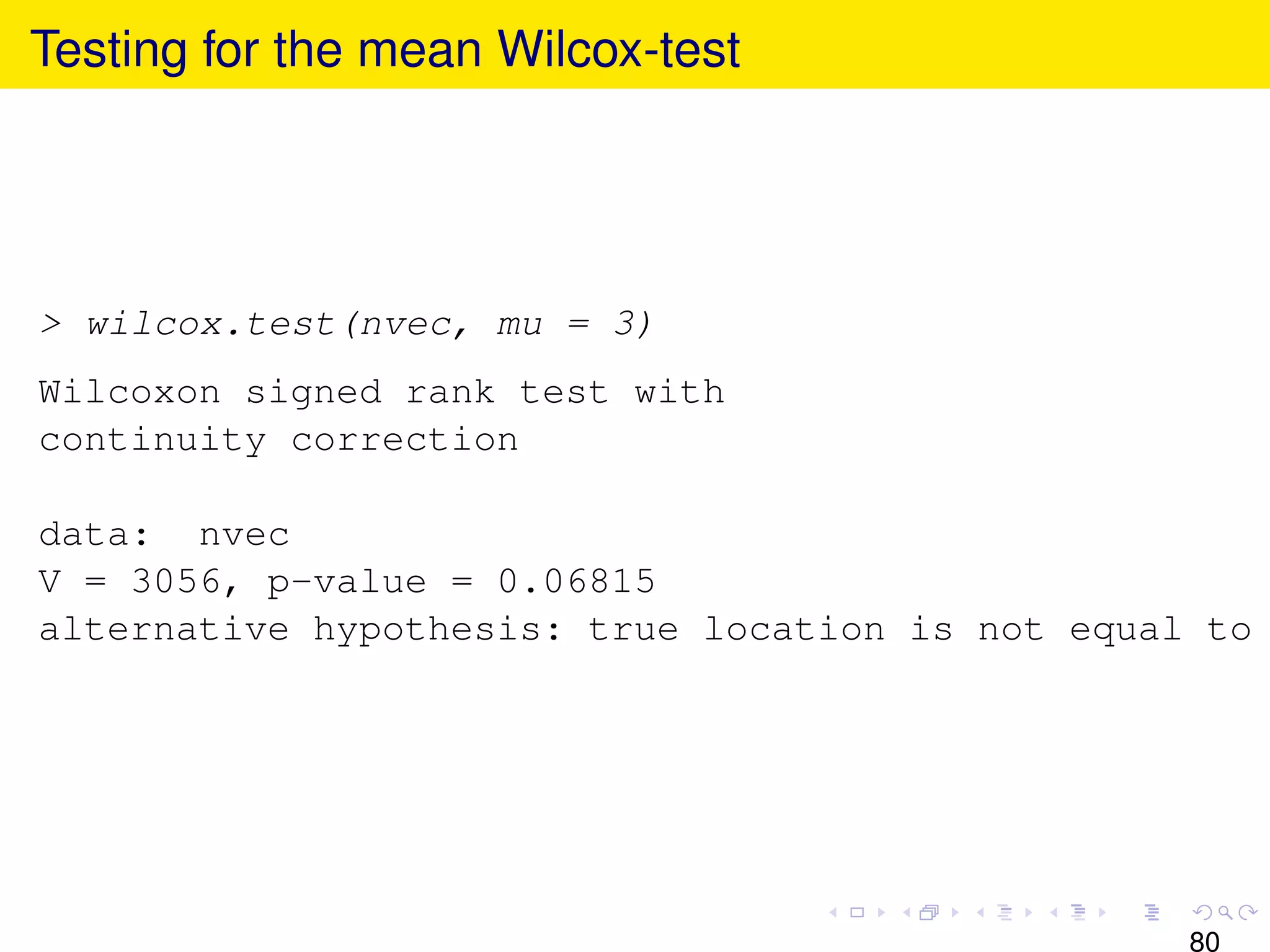 Testing for the mean Wilcox-test

> wilcox.test(nvec, mu = 3)

Wilcoxon signed rank test with continuity correction

data: nvec
V = 3056, p-value = 0.06815
alternative hypothesis: true location is not equal to

80